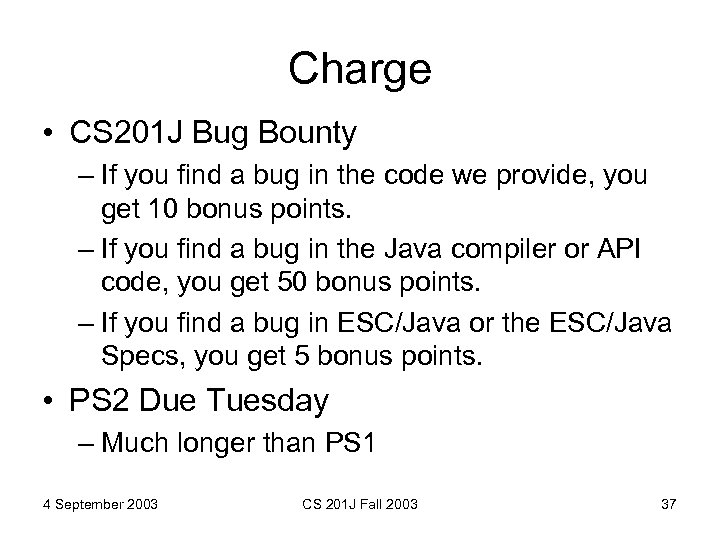 Charge

• CS201J Bug Bounty

– If you find a bug in the code we provide, you get 10 bonus points.

– If you find a bug in the Java compiler or API code, you get 50 bonus points.

– If you find a bug in ESC/Java or the ESC/Java Specs, you get 5 bonus points.

• PS2 Due Tuesday

– Much longer than PS1

4 September 2003

CS 201J Fall 2003

37